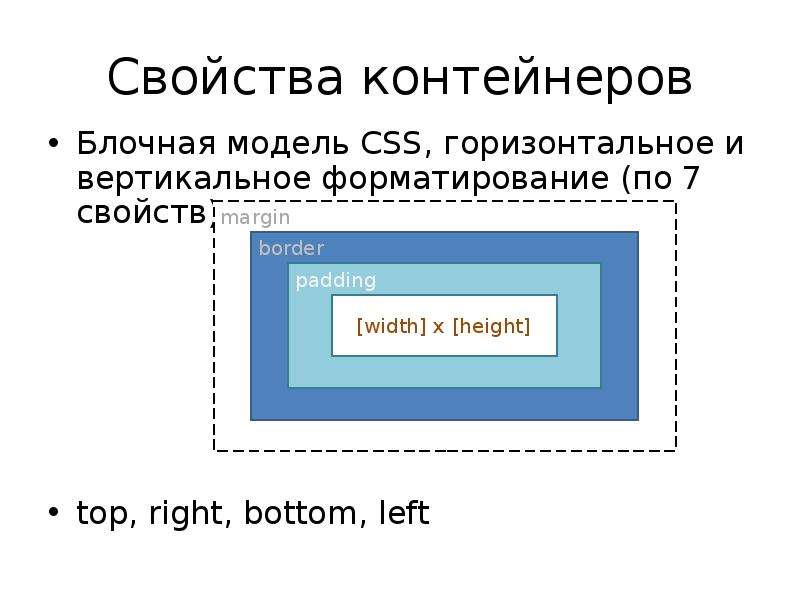 Свойства контейнеров

• Блочная модель CSS, горизонтальное и вертикальное форматирование (по 7 свойств)

margin

border

padding

[width] x [height]

• top, right, bottom, left